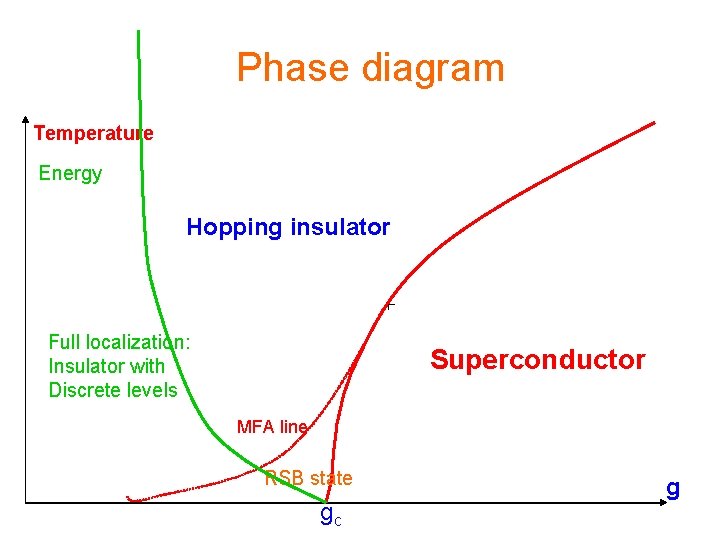 Phase diagram

Temperature

Energy

Hopping insulator

Full localization:
Insulator with
Discrete levels

Superconductor

MFA line

RSB state

g

$g_c$